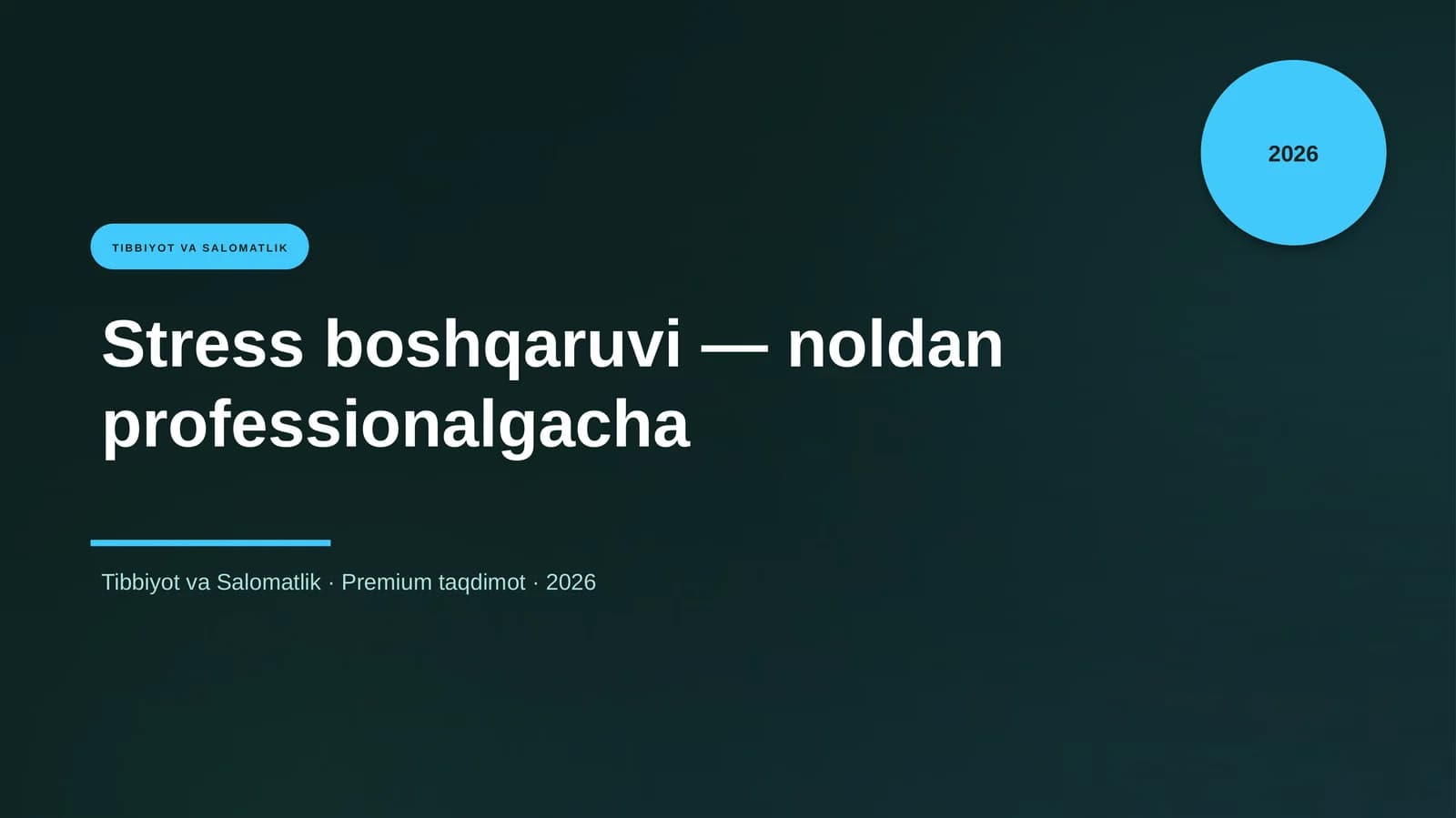 2026

TIBBIYOT VA SALOMATLIK

Stress boshqaruvi — noldan professionalgacha

Tibbiyot va Salomatlik · Premium taqdimot · 2026